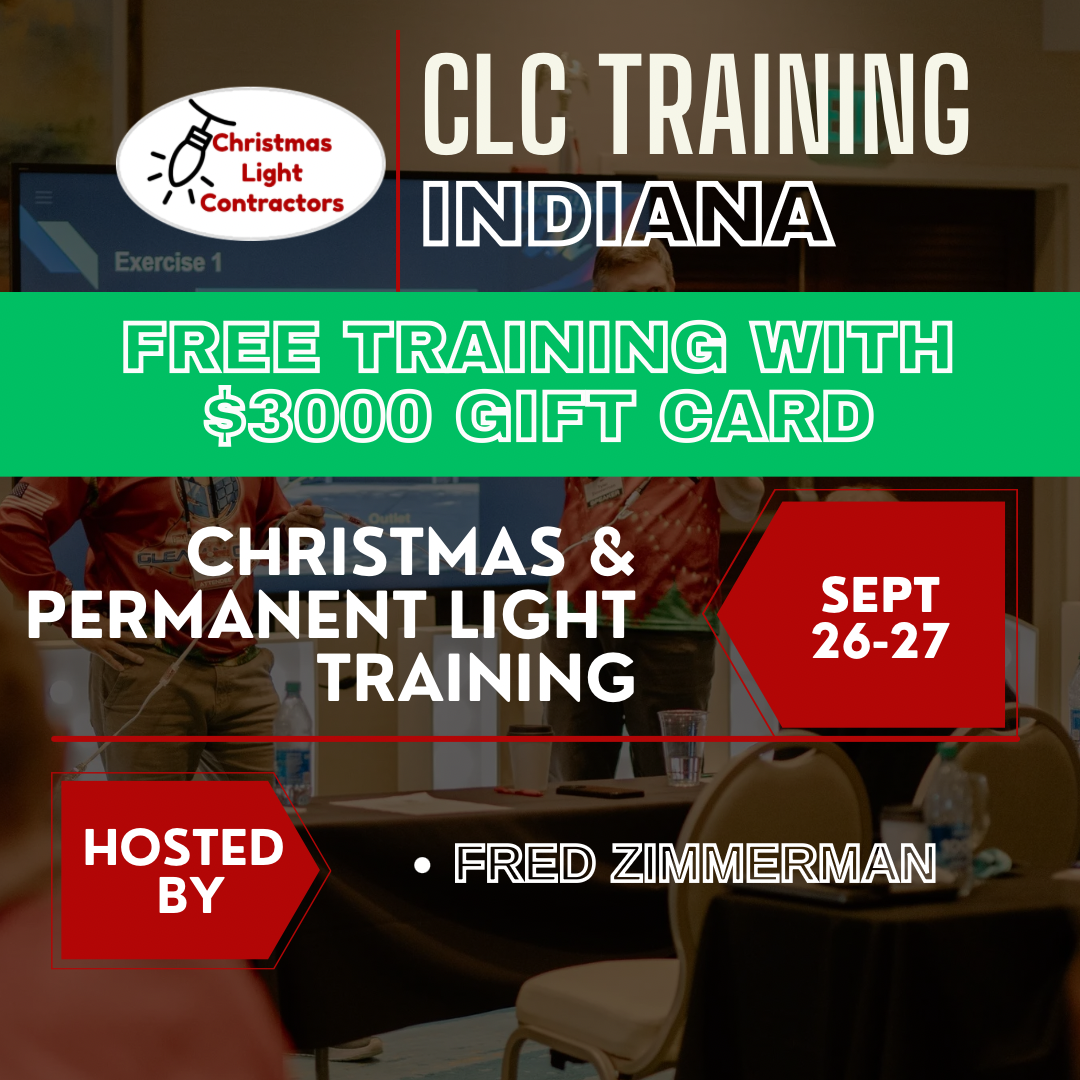 Christmas Light Contractors

CLC TRAINING

INDIANA

Exercise 1

FREE TRAINING WITH $3000 GIFT CARD

CHRISTMAS & PERMANENT LIGHT TRAINING

SEPT 26-27

HOSTED BY

• FRED ZIMMERMAN